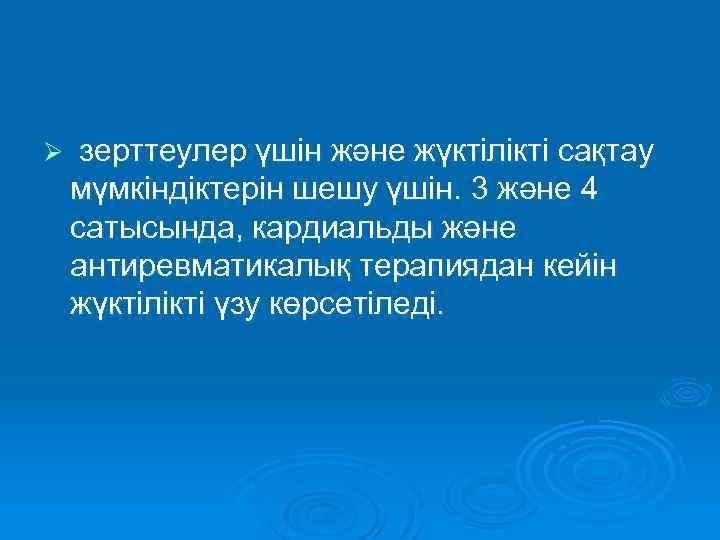 ➢ зерттеулер үшін және жүктілікті сақтау мүмкіндіктерін шешу үшін. 3 және 4 сатысында, кардиальды және антиревматикалық терапиядан кейін жүктілікті үзу көрсетіледі.